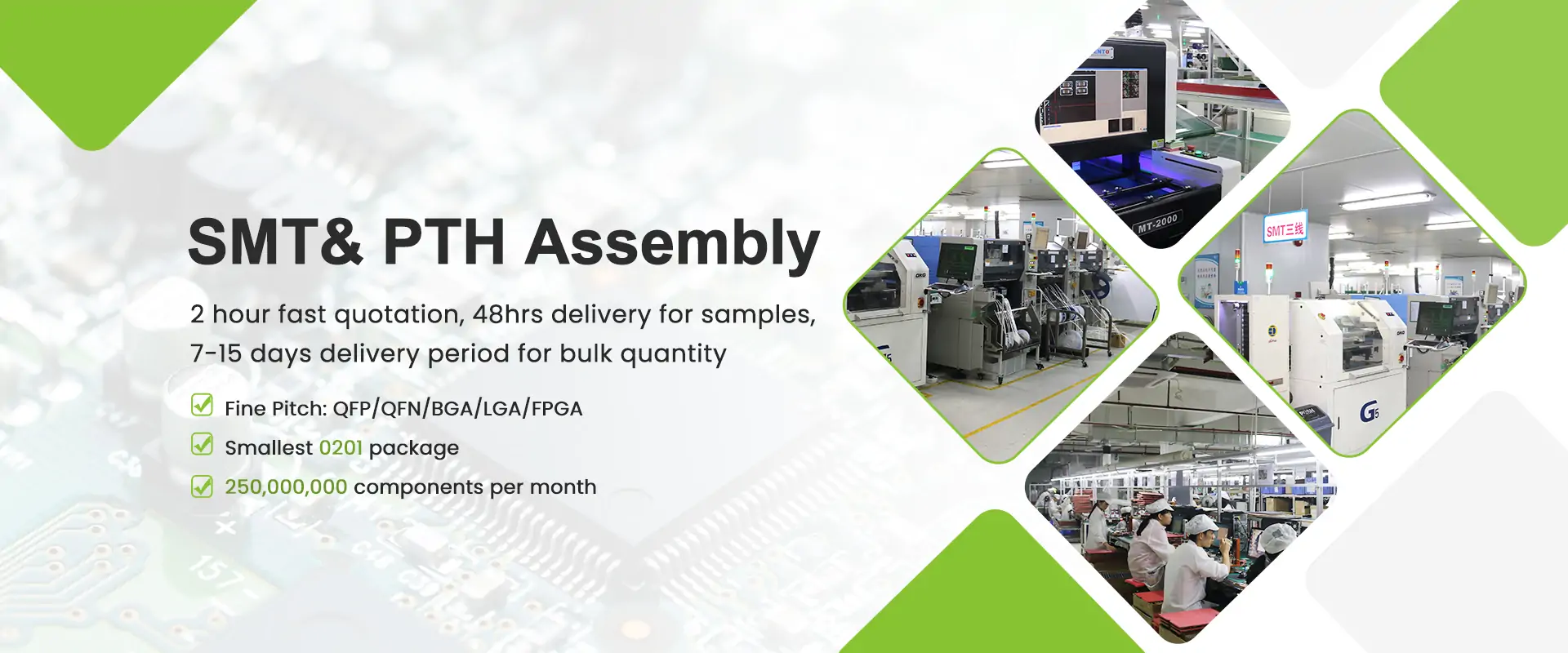 SMT& PTH Assembly

2 hour fast quotation, 48hrs delivery for samples, 7-15 days delivery period for bulk quantity

Fine Pitch: QFP/QFN/BGA/LGA/FPGA

Smallest 0201 package

250,000,000 components per month

MT-2000

SMT三线

G5